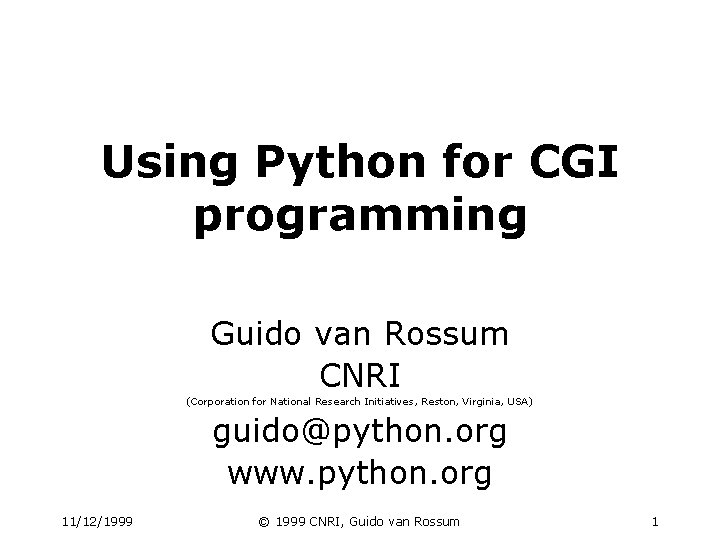 Using Python for CGI programming

Guido van Rossum
CNRI
(Corporation for National Research Initiatives, Reston, Virginia, USA)
guido@python.org
www.python.org

11/12/1999 © 1999 CNRI, Guido van Rossum 1